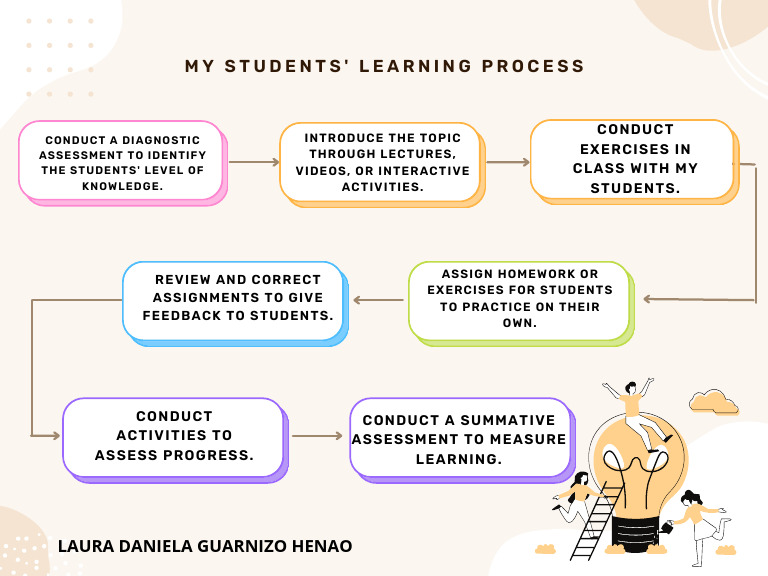 MY STUDENTS' LEARNING PROCESS

CONDUCT A DIAGNOSTIC ASSESSMENT TO IDENTIFY THE STUDENTS' LEVEL OF KNOWLEDGE.

INTRODUCE THE TOPIC THROUGH LECTURES, VIDEOS, OR INTERACTIVE ACTIVITIES.

CONDUCT EXERCISES IN CLASS WITH MY STUDENTS.

ASSIGN HOMEWORK OR EXERCISES FOR STUDENTS TO PRACTICE ON THEIR OWN.

REVIEW AND CORRECT ASSIGNMENTS TO GIVE FEEDBACK TO STUDENTS.

CONDUCT ACTIVITIES TO ASSESS PROGRESS.

CONDUCT A SUMMATIVE ASSESSMENT TO MEASURE LEARNING.

LAURA DANIELA GUARNIZO HENAO